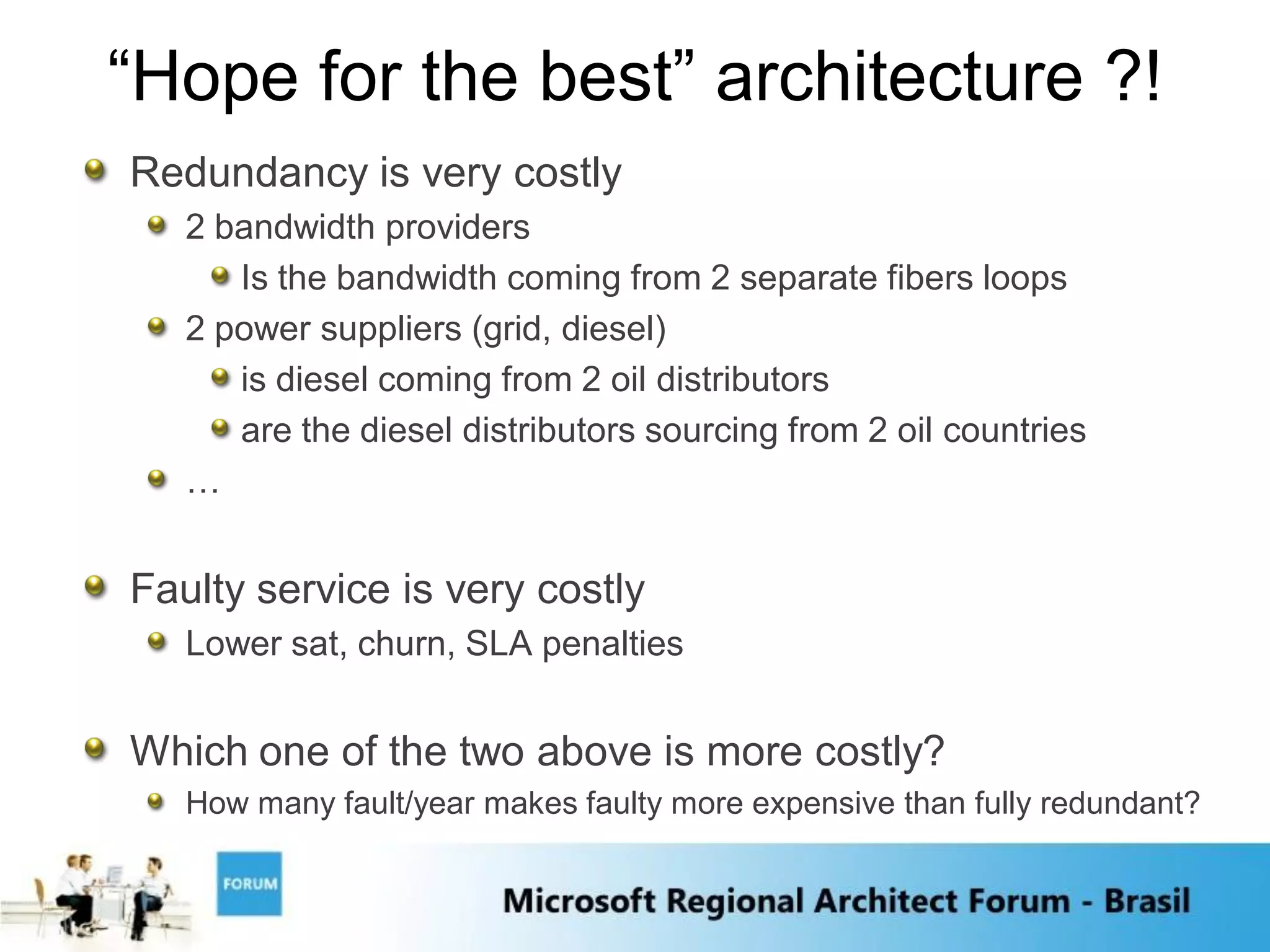 “Hope for the best” architecture ?!

Redundancy is very costly
2 bandwidth providers
Is the bandwidth coming from 2 separate fibers loops
2 power suppliers (grid, diesel)
is diesel coming from 2 oil distributors
are the diesel distributors sourcing from 2 oil countries
…

Faulty service is very costly
Lower sat, churn, SLA penalties

Which one of the two above is more costly?
How many fault/year makes faulty more expensive than fully redundant?

FORUM

Microsoft Regional Architect Forum - Brasil